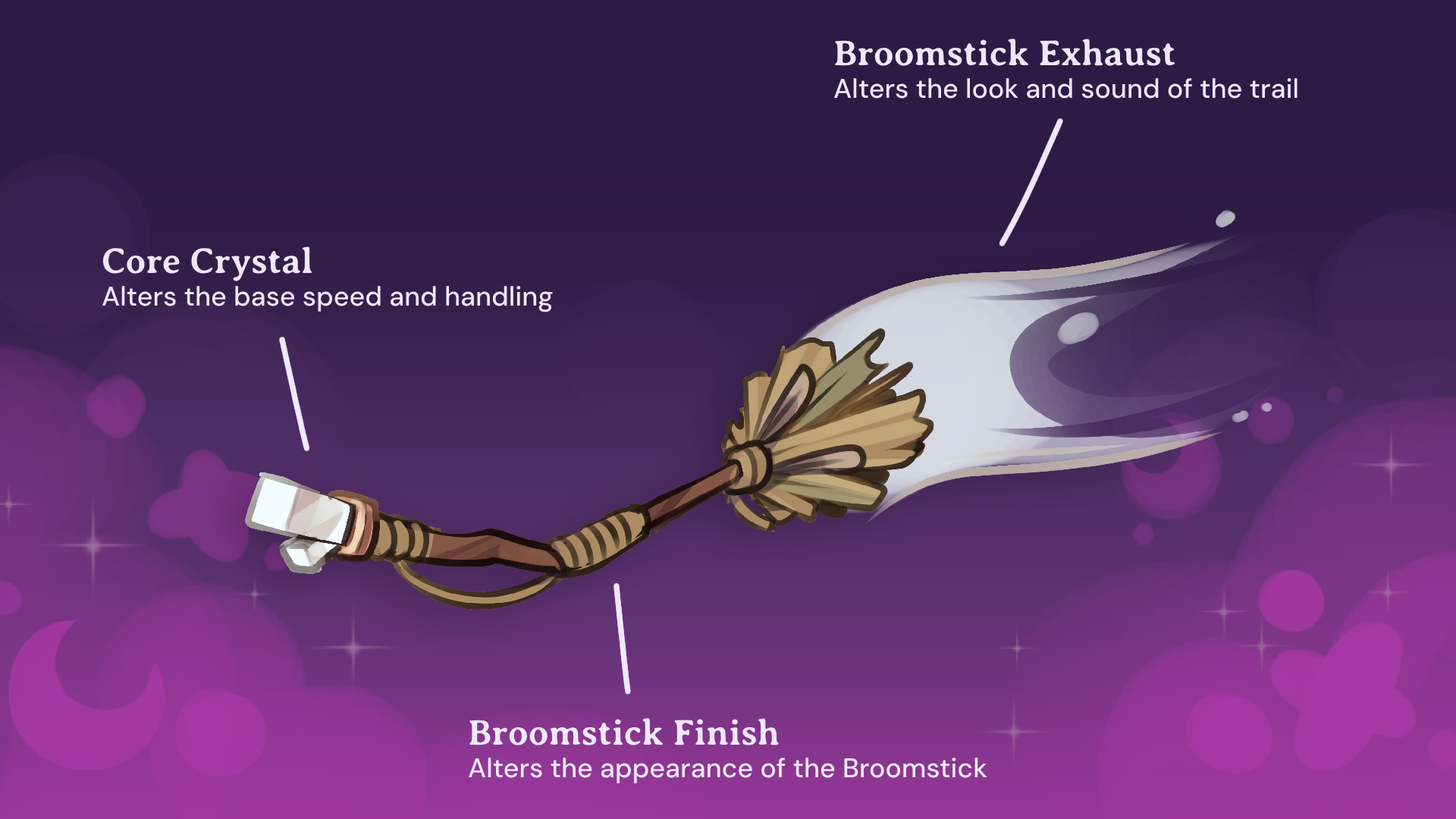 Broomstick Exhaust
Alters the look and sound of the trail

Core Crystal
Alters the base speed and handling

Broomstick Finish
Alters the appearance of the Broomstick